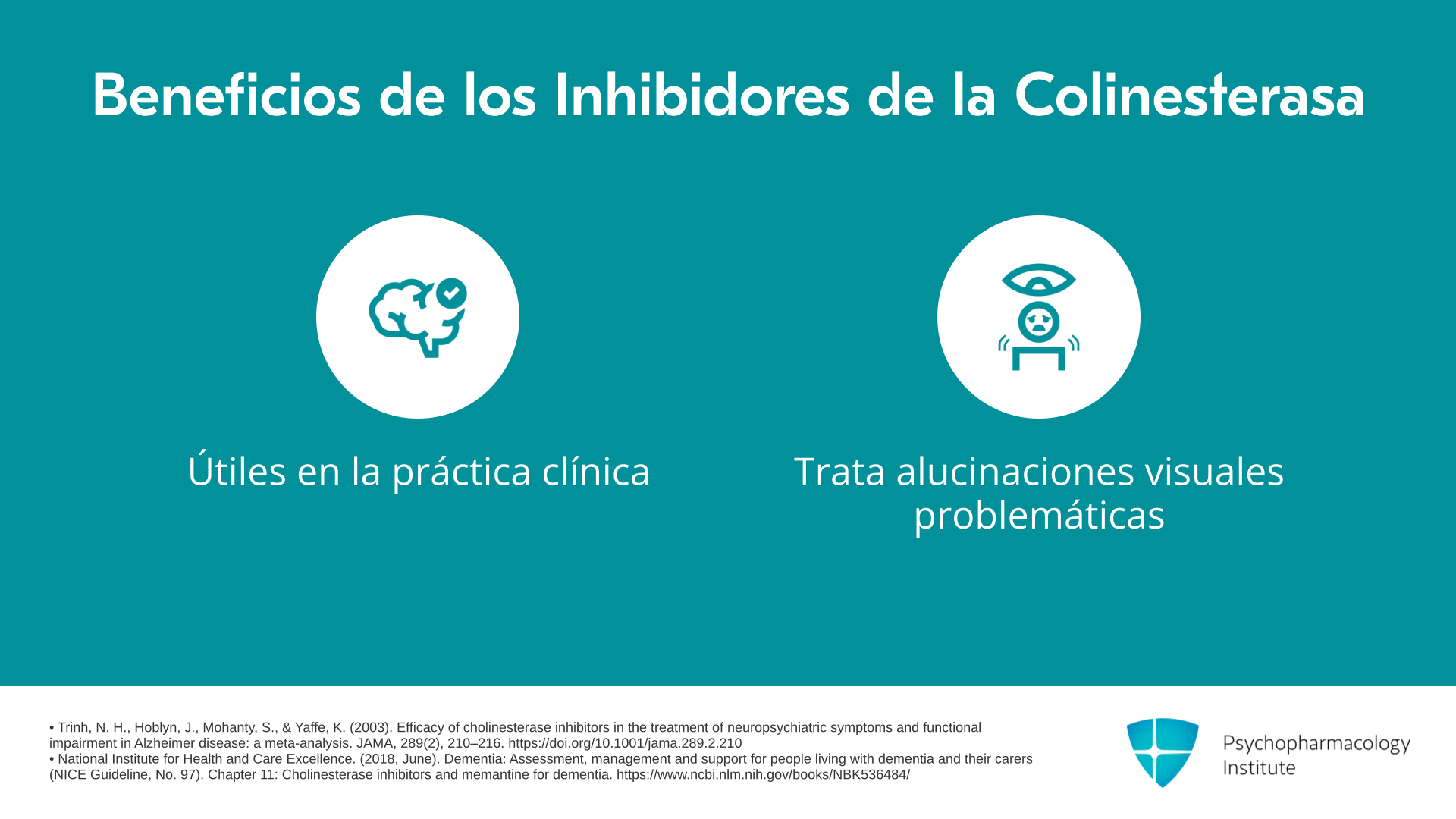 Beneficios de los Inhibidores de la Colinesterasa

Útiles en la práctica clínica

Trata alucinaciones visuales problemáticas

• Trinh, N. H., Hoblyn, J., Mohanty, S., & Yaffe, K. (2003). Efficacy of cholinesterase inhibitors in the treatment of neuropsychiatric symptoms and functional impairment in Alzheimer disease: a meta-analysis. JAMA, 289(2), 210–216. https://doi.org/10.1001/jama.289.2.210
• National Institute for Health and Care Excellence. (2018, June). Dementia: Assessment, management and support for people living with dementia and their carers (NICE Guideline, No. 97). Chapter 11: Cholinesterase inhibitors and memantine for dementia. https://www.ncbi.nlm.nih.gov/books/NBK536484/

Psychopharmacology Institute